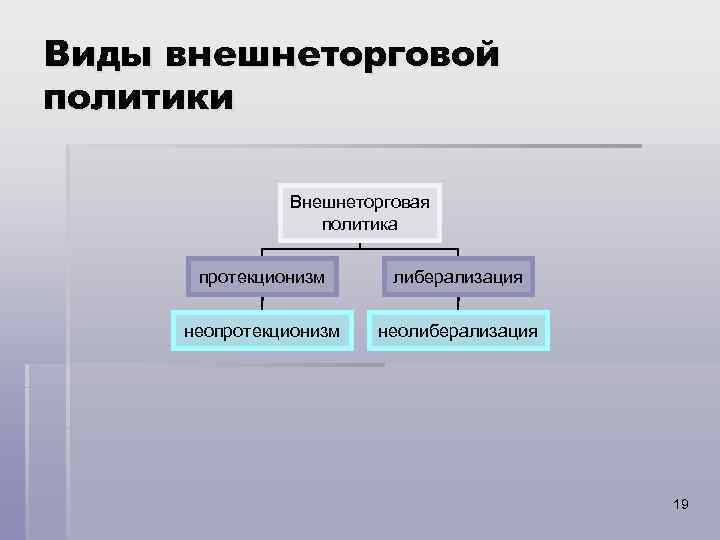 Виды внешнеторговой политики

Внешнеторговая политика

протекционизм

либерализация

неопротекционизм

неолиберализация

19